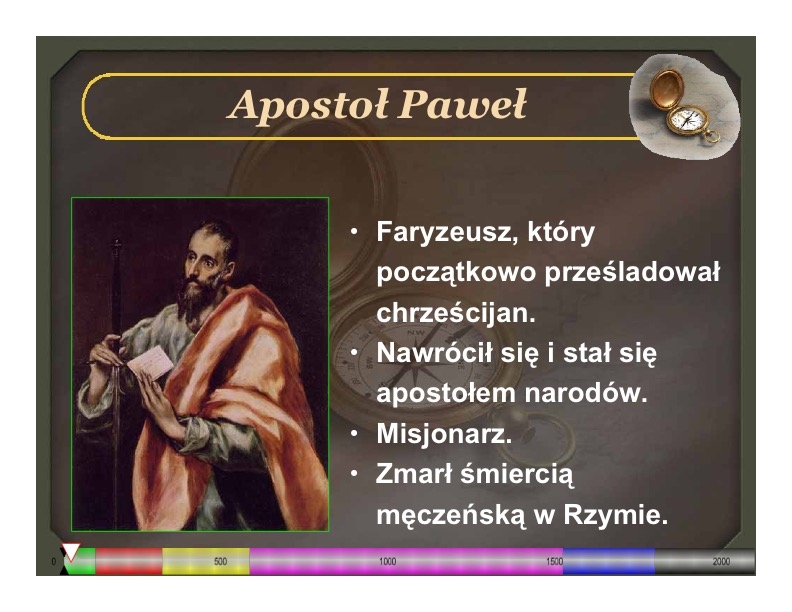 Apostoł Paweł

• Faryzeusz, który początkowo prześladował chrześcijan.
• Nawrócił się i stał się apostołem narodów.
• Misjonarz.
• Zmarł śmiercią męczeńską w Rzymie.

0 500 1000 1500 2000